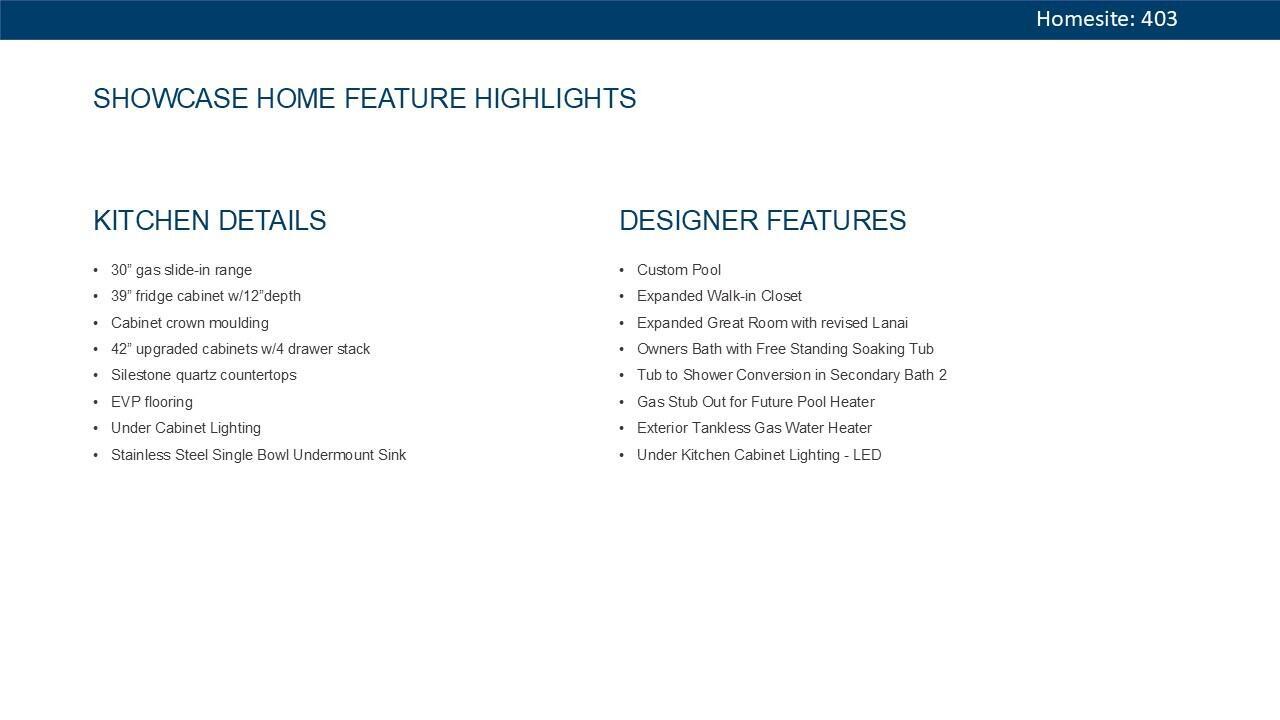 Homesite: 403

SHOWCASE HOME FEATURE HIGHLIGHTS

KITCHEN DETAILS

• 30” gas slide-in range
• 39” fridge cabinet w/12”depth
• Cabinet crown moulding
• 42” upgraded cabinets w/4 drawer stack
• Silestone quartz countertops
• EVP flooring
• Under Cabinet Lighting
• Stainless Steel Single Bowl Undermount Sink

DESIGNER FEATURES

• Custom Pool
• Expanded Walk-in Closet
• Expanded Great Room with revised Lanai
• Owners Bath with Free Standing Soaking Tub
• Tub to Shower Conversion in Secondary Bath 2
• Gas Stub Out for Future Pool Heater
• Exterior Tankless Gas Water Heater
• Under Kitchen Cabinet Lighting - LED